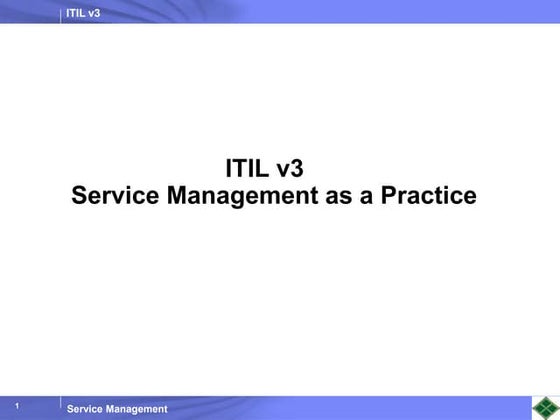 ITIL v3

ITIL v3
Service Management as a Practice

1

Service Management